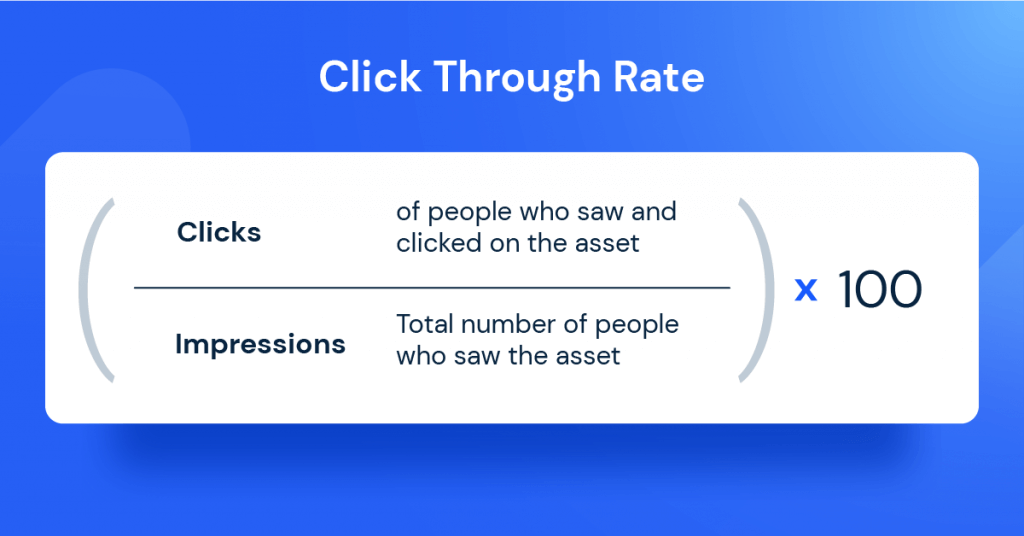 Click Through Rate

Clicks

of people who saw and clicked on the asset

Impressions

Total number of people who saw the asset

x 100